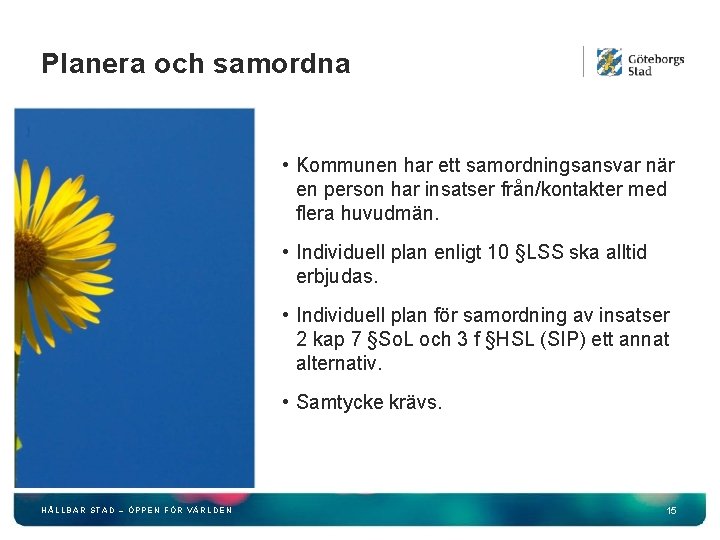 Planera och samordna

Göteborgs Stad

• Kommunen har ett samordningsansvar när en person har insatser från/kontakter med flera huvudmän.

• Individuell plan enligt 10 §LSS ska alltid erbjudas.

• Individuell plan för samordning av insatser 2 kap 7 §SoL och 3 f §HSL (SIP) ett annat alternativ.

• Samtycke krävs.

HÅLLBAR STAD – ÖPPEN FÖR VÄRLDEN

15